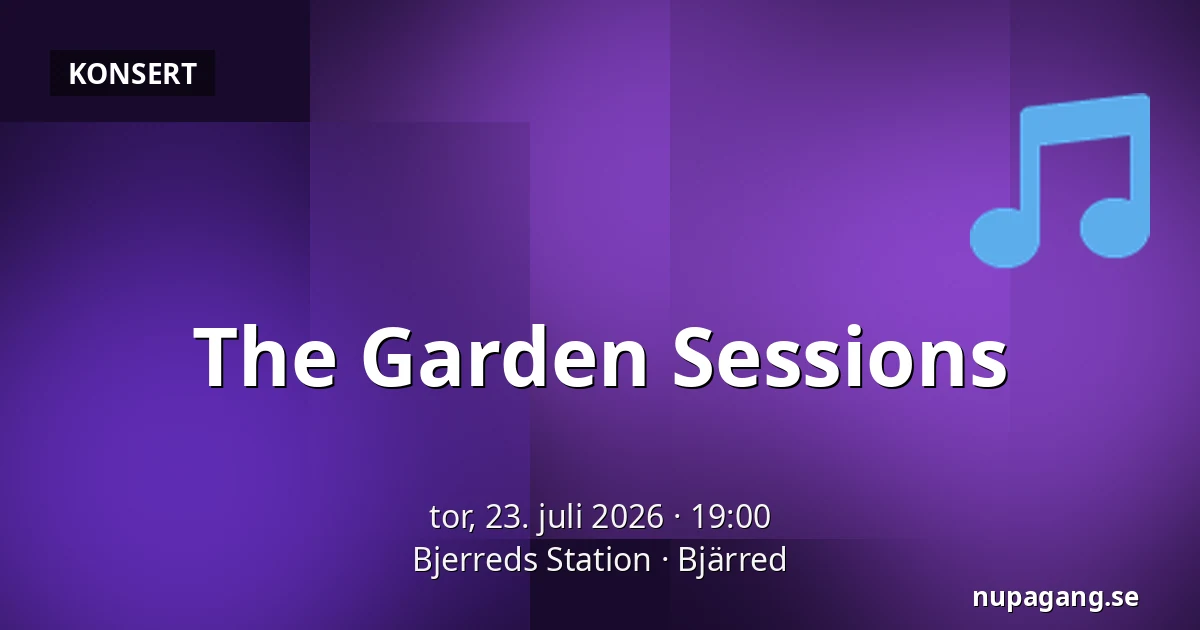 KONSERT

The Garden Sessions

tor, 23. juli 2026 · 19:00
Bjerreds Station · Bjärred

nupagang.se